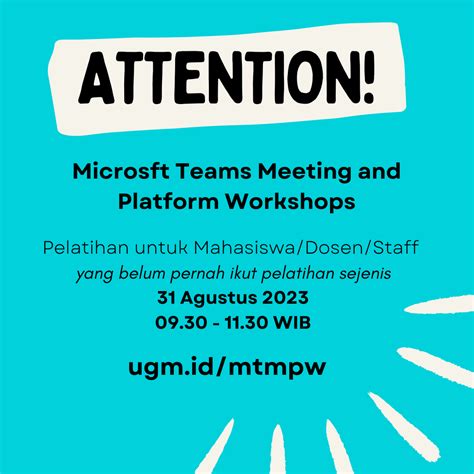 ATTENTION!

Microsft Teams Meeting and Platform Workshops

Pelatihan untuk Mahasiswa/Dosen/Staff
yang belum pernah ikut pelatihan sejenis
31 Agustus 2023
09.30 - 11.30 WIB

ugm.id/mtmpw